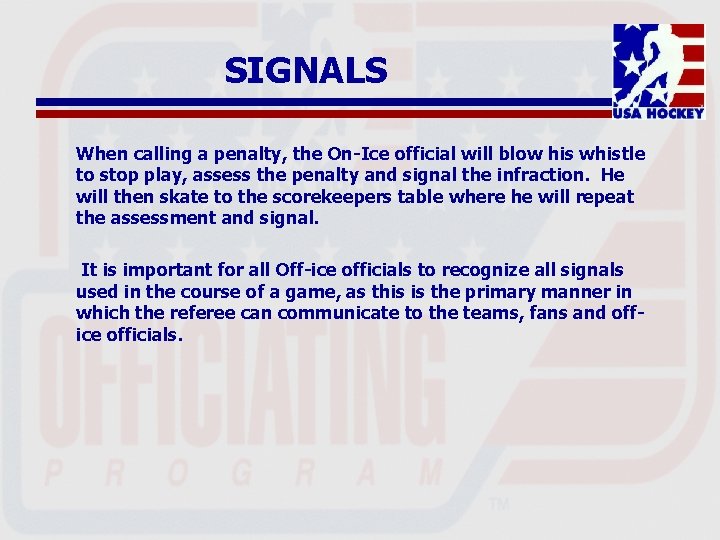 SIGNALS

USA HOCKEY

When calling a penalty, the On-Ice official will blow his whistle to stop play, assess the penalty and signal the infraction. He will then skate to the scorekeepers table where he will repeat the assessment and signal.

It is important for all Off-ice officials to recognize all signals used in the course of a game, as this is the primary manner in which the referee can communicate to the teams, fans and off-ice officials.

OFFICIATING
PROGRAM
TM